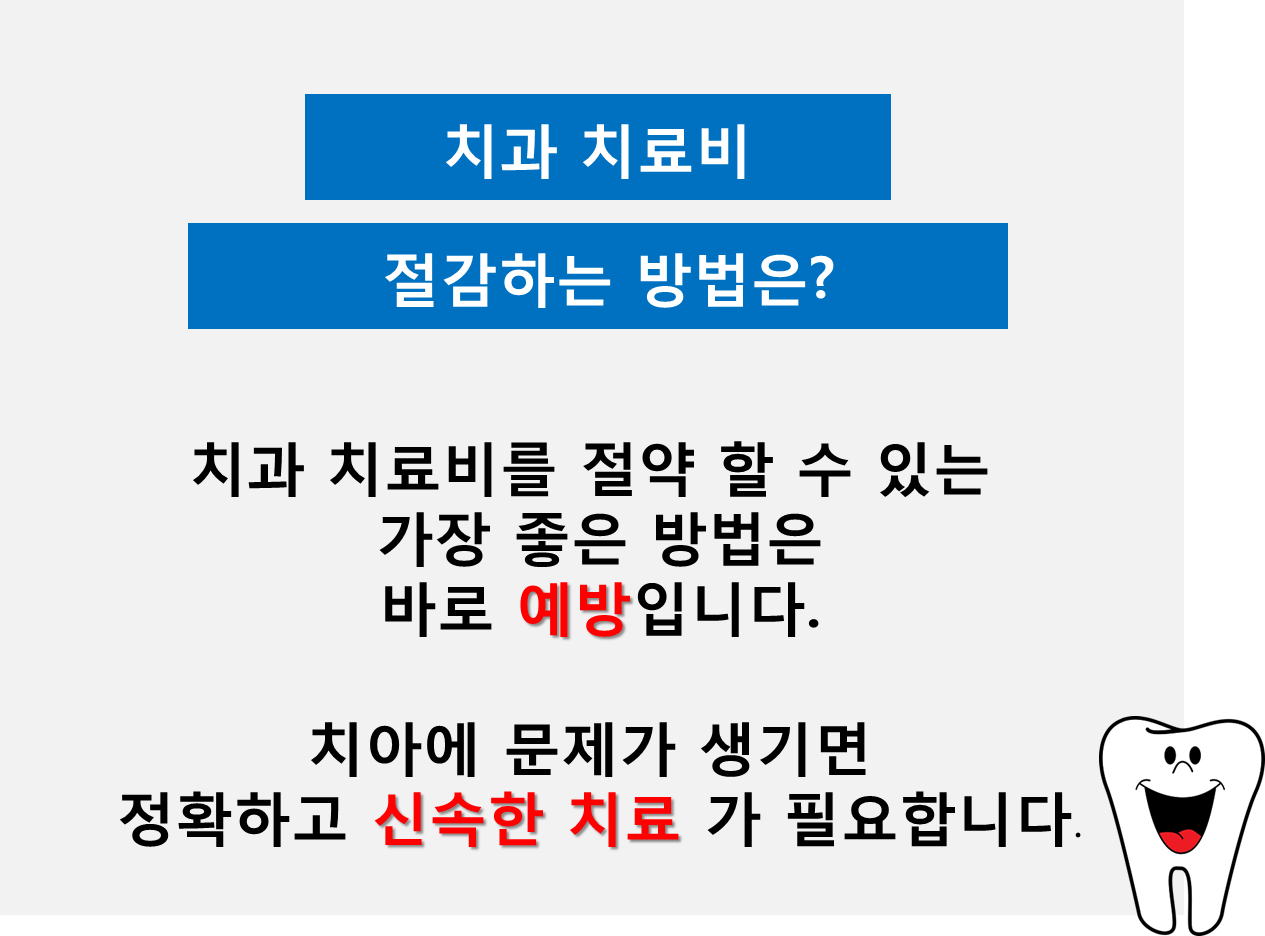 치과 치료비

절감하는 방법은?

치과 치료비를 절약 할 수 있는
가장 좋은 방법은
바로 예방입니다.

치아에 문제가 생기면
정확하고 신속한 치료 가 필요합니다.